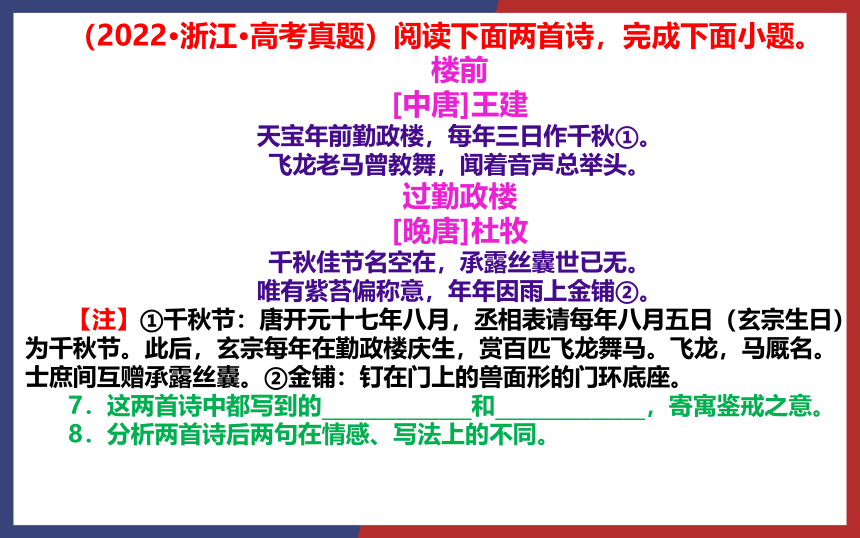 （2022•浙江•高考真题）阅读下面两首诗，完成下面小题。

楼前

[中唐]王建

天宝年前勤政楼，每年三日作千秋①。
飞龙老马曾教舞，闻着音声总举头。

过勤政楼

[晚唐]杜牧

千秋佳节名空在，承露丝囊世已无。
唯有紫苔偏称意，年年因雨上金铺②。

【注】①千秋节：唐开元十七年八月，丞相表请每年八月五日（玄宗生日）为千秋节。此后，玄宗每年在勤政楼庆生，赏百匹飞龙舞马。飞龙，马厩名。士庶间互赠承露丝囊。②金铺：钉在门上的兽面形的门环底座。

7．这两首诗中都写到的____________和____________，寄寓鉴戒之意。

8．分析两首诗后两句在情感、写法上的不同。